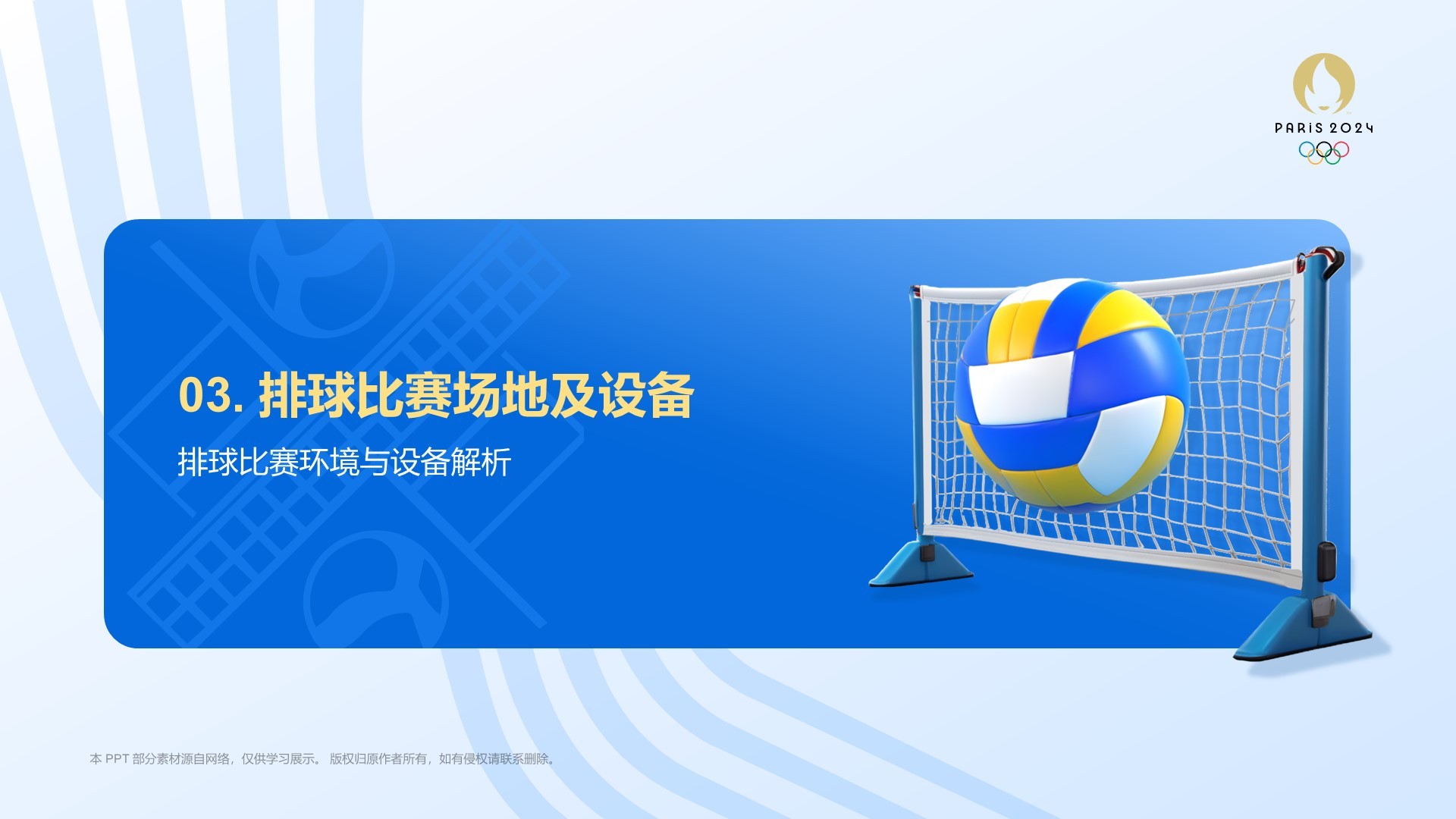 PARIS 2024

03. 排球比赛场地及设备

排球比赛环境与设备解析

本 PPT 部分素材源自网络，仅供学习展示。 版权归原作者所有，如有侵权请联系删除。